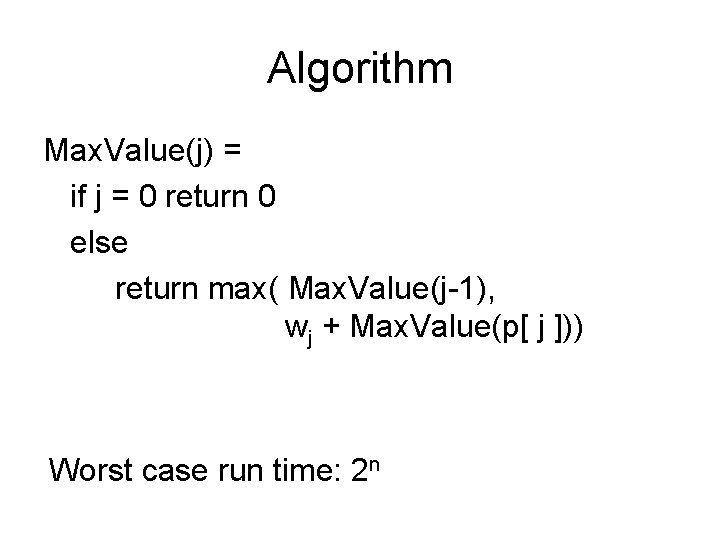 Algorithm

MaxValue(j) =
if j = 0 return 0
else
return max( MaxValue(j-1),
$w_j$ + MaxValue(p[ j ]))

Worst case run time: $2^n$